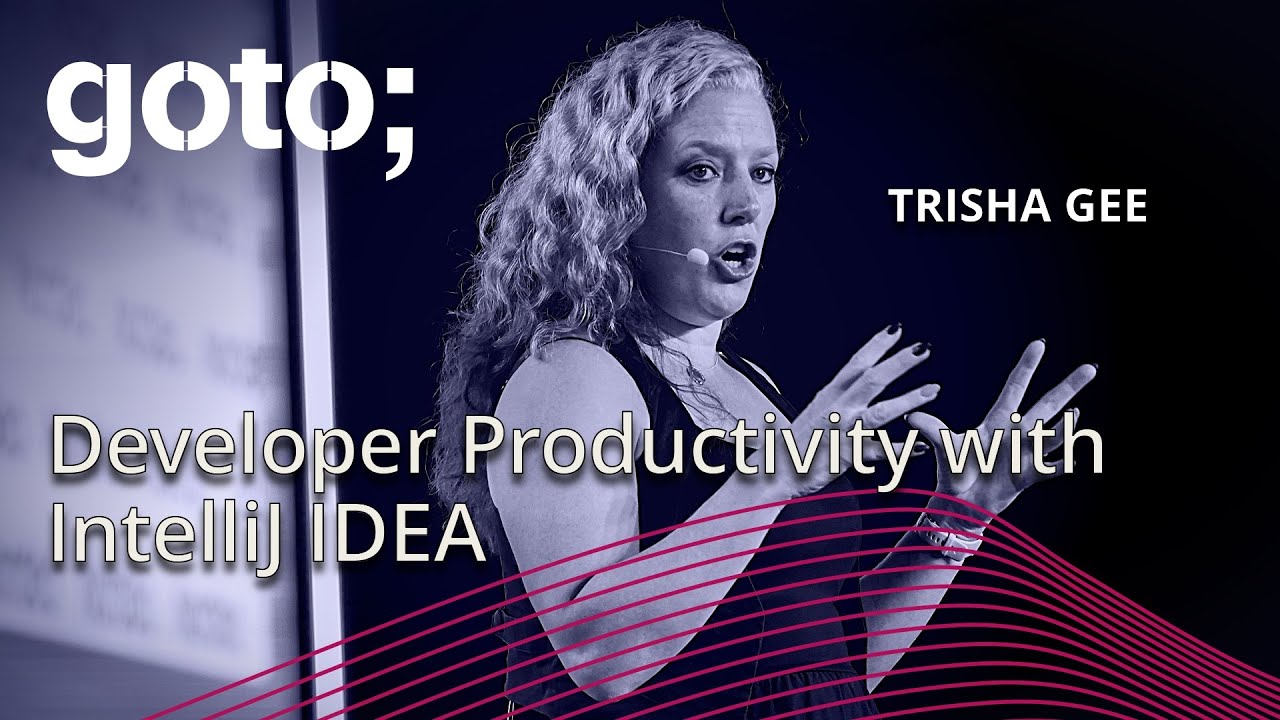 goto;

TRISHA GEE

Developer Productivity with IntelliJ IDEA